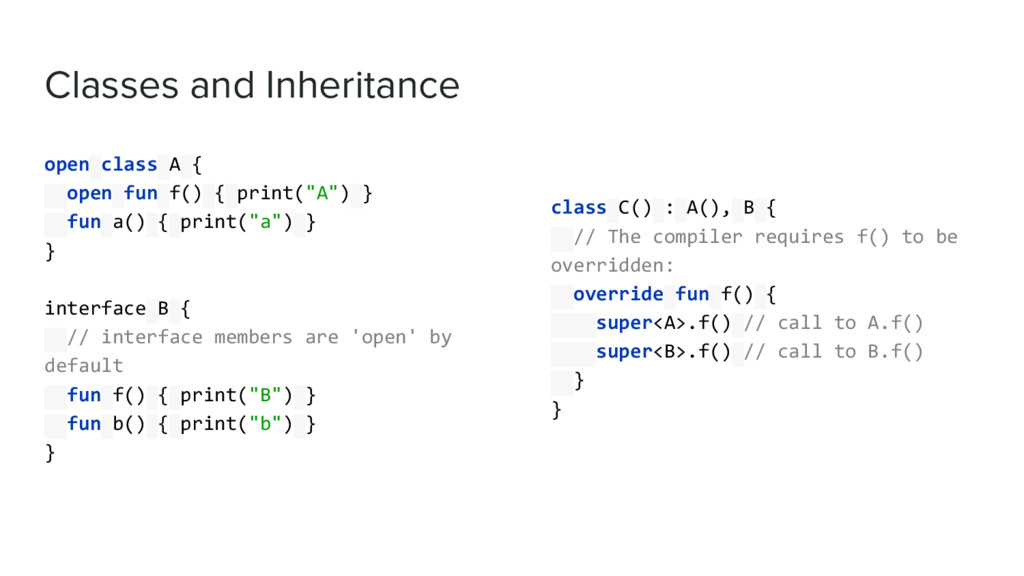 Classes and Inheritance

open class A {
  open fun f() { print("A") }
  fun a() { print("a") }
}

interface B {
  // interface members are 'open' by default
  fun f() { print("B") }
  fun b() { print("b") }
}

class C() : A(), B {
  // The compiler requires f() to be overridden:
  override fun f() {
    super<A>.f() // call to A.f()
    super<B>.f() // call to B.f()
  }
}